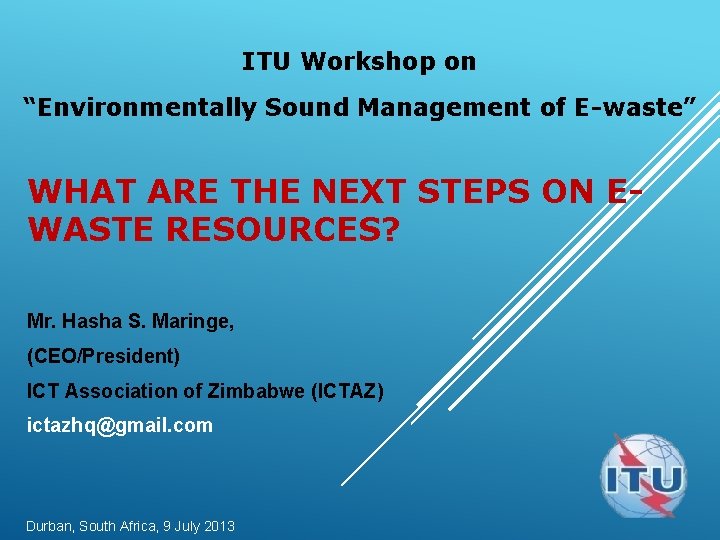 ITU Workshop on

“Environmentally Sound Management of E-waste”

WHAT ARE THE NEXT STEPS ON E-WASTE RESOURCES?

Mr. Hasha S. Maringe,

(CEO/President)

ICT Association of Zimbabwe (ICTAZ)

ictazhq@gmail.com

ITU

Durban, South Africa, 9 July 2013